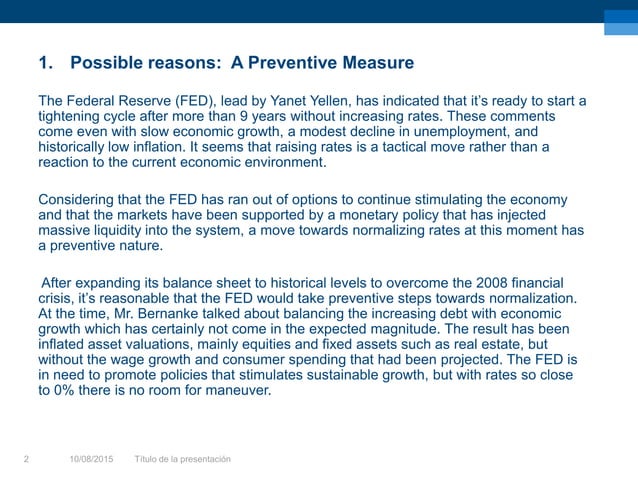 1. Possible reasons: A Preventive Measure

The Federal Reserve (FED), lead by Yanet Yellen, has indicated that it's ready to start a tightening cycle after more than 9 years without increasing rates. These comments come even with slow economic growth, a modest decline in unemployment, and historically low inflation. It seems that raising rates is a tactical move rather than a reaction to the current economic environment.

Considering that the FED has ran out of options to continue stimulating the economy and that the markets have been supported by a monetary policy that has injected massive liquidity into the system, a move towards normalizing rates at this moment has a preventive nature.

After expanding its balance sheet to historical levels to overcome the 2008 financial crisis, it's reasonable that the FED would take preventive steps towards normalization. At the time, Mr. Bernanke talked about balancing the increasing debt with economic growth which has certainly not come in the expected magnitude. The result has been inflated asset valuations, mainly equities and fixed assets such as real estate, but without the wage growth and consumer spending that had been projected. The FED is in need to promote policies that stimulates sustainable growth, but with rates so close to 0% there is no room for maneuver.

2 10/08/2015 Título de la presentación